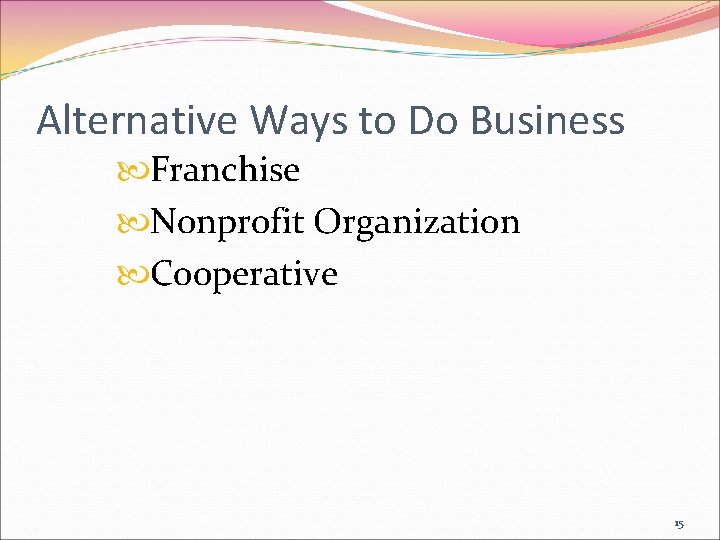 Alternative Ways to Do Business

Franchise

Nonprofit Organization

Cooperative

15